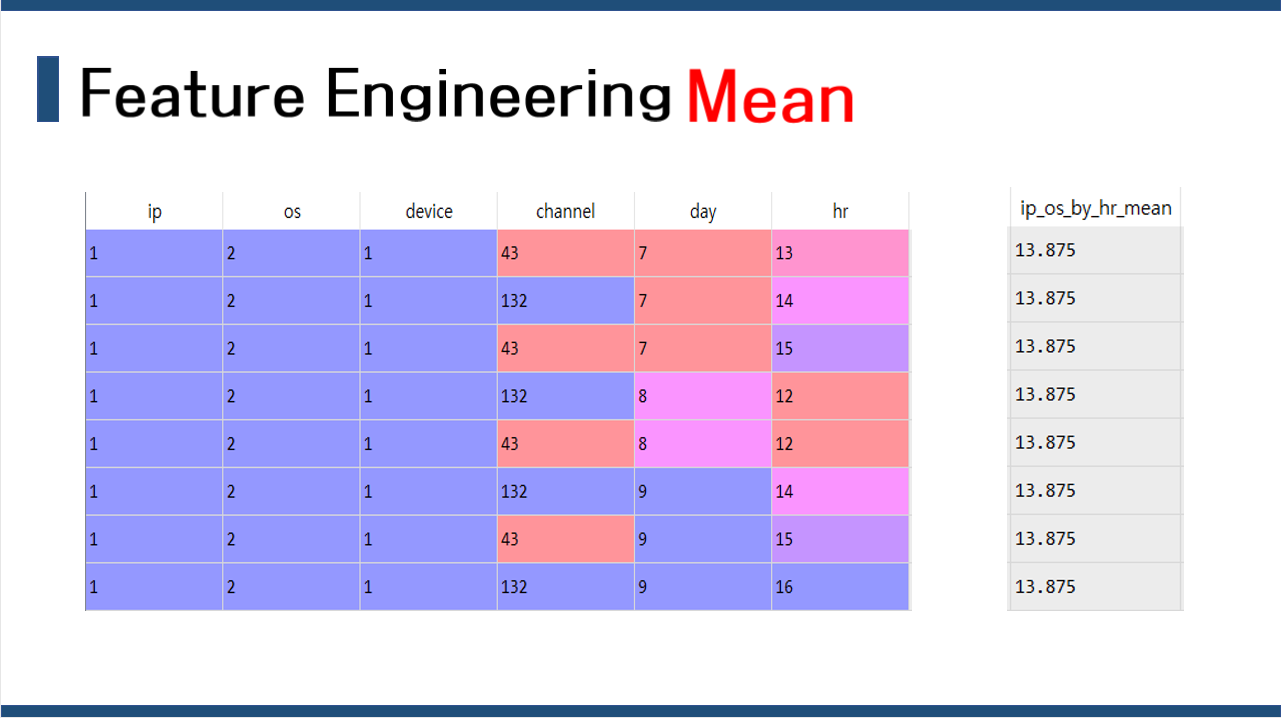 Feature Engineering Mean

| ip | os | device | channel | day | hr |
|---|---|---|---|---|---|
| 1 | 2 | 1 | 43 | 7 | 13 |
| 1 | 2 | 1 | 132 | 7 | 14 |
| 1 | 2 | 1 | 43 | 7 | 15 |
| 1 | 2 | 1 | 132 | 8 | 12 |
| 1 | 2 | 1 | 43 | 8 | 12 |
| 1 | 2 | 1 | 132 | 9 | 14 |
| 1 | 2 | 1 | 43 | 9 | 15 |
| 1 | 2 | 1 | 132 | 9 | 16 |

| ip_os_by_hr_mean |
|---|
| 13.875 |
| 13.875 |
| 13.875 |
| 13.875 |
| 13.875 |
| 13.875 |
| 13.875 |
| 13.875 |